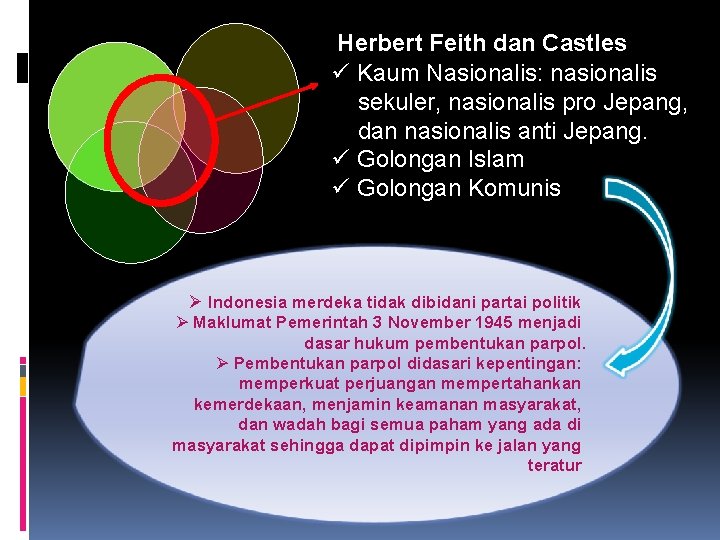 Herbert Feith dan Castles

✓ Kaum Nasionalis: nasionalis sekuler, nasionalis pro Jepang, dan nasionalis anti Jepang.
✓ Golongan Islam
✓ Golongan Komunis

➢ Indonesia merdeka tidak dibidani partai politik
➢ Maklumat Pemerintah 3 November 1945 menjadi dasar hukum pembentukan parpol.
➢ Pembentukan parpol didasari kepentingan: memperkuat perjuangan mempertahankan kemerdekaan, menjamin keamanan masyarakat, dan wadah bagi semua paham yang ada di masyarakat sehingga dapat dipimpin ke jalan yang teratur